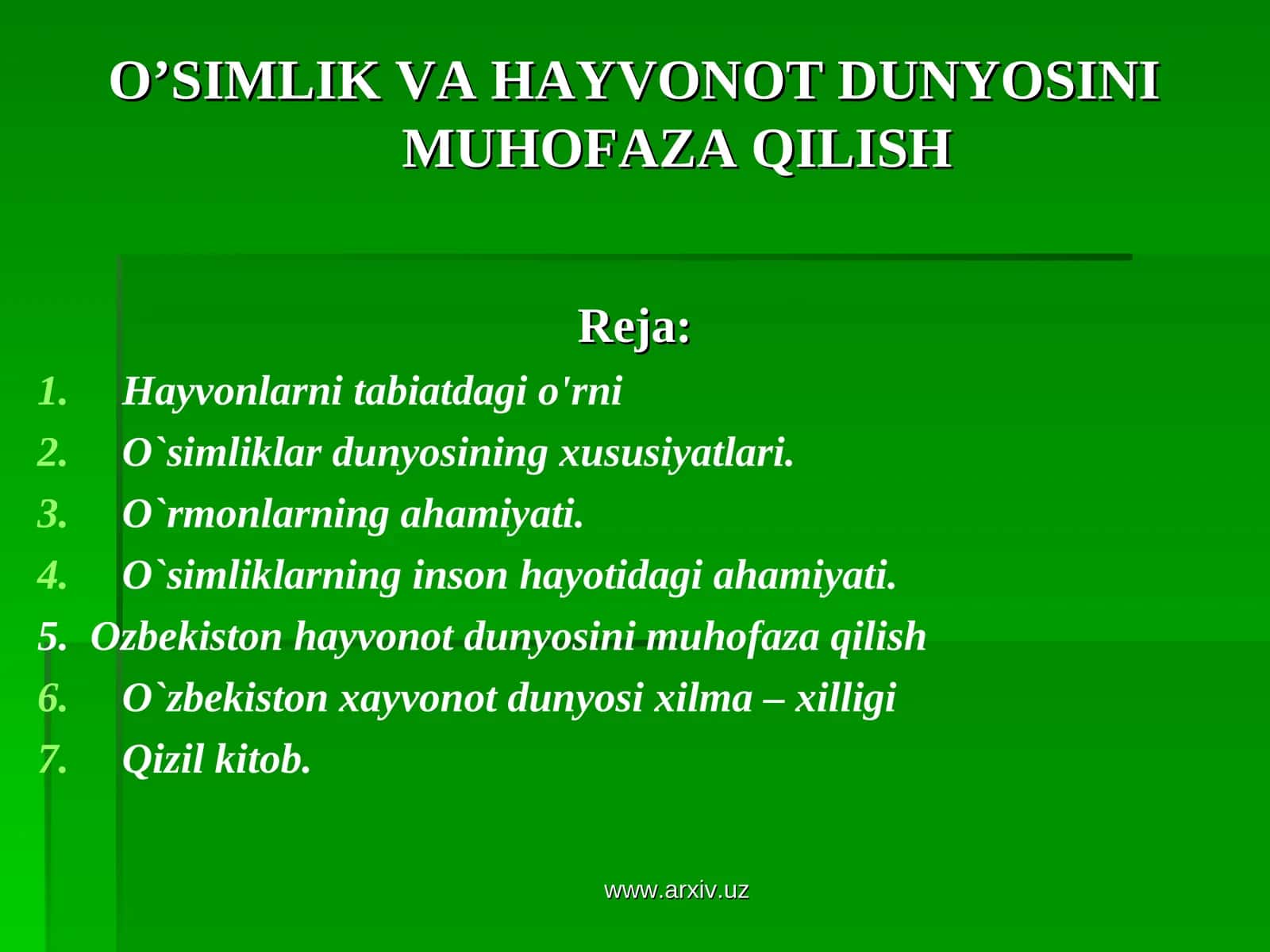 O’SIMLIK VA HAYVONOT DUNYOSINI MUHOFAZA QILISH

Reja:

1. Hayvonlarni tabiatdagi o'rni
2. O`simliklar dunyosining xususiyatlari.
3. O`rmonlarning ahamiyati.
4. O`simliklarning inson hayotidagi ahamiyati.
5. Ozbekiston hayvonot dunyosini muhofaza qilish
6. O`zbekiston xayvonot dunyosi xilma – xilligi
7. Qizil kitob.

www.arxiv.uz